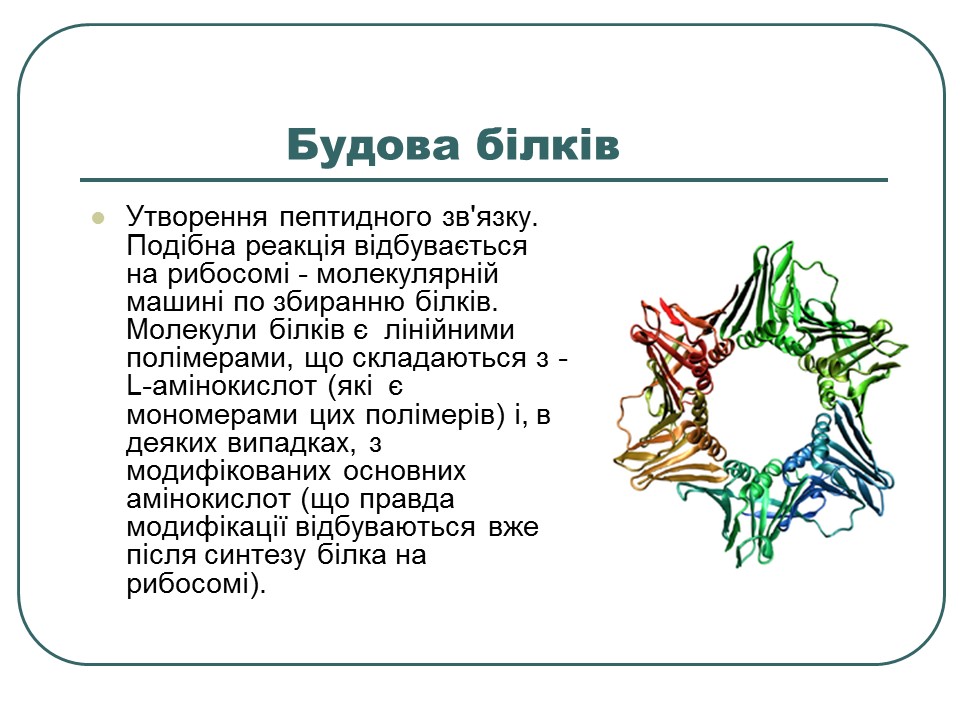 Будова білків

Утворення пептидного зв'язку. Подібна реакція відбувається на рибосомі - молекулярній машині по збиранню білків. Молекули білків є лінійними полімерами, що складаються з - L-амінокислот (які є мономерами цих полімерів) і, в деяких випадках, з модифікованих основних амінокислот (що правда модифікації відбуваються вже після синтезу білка на рибосомі).